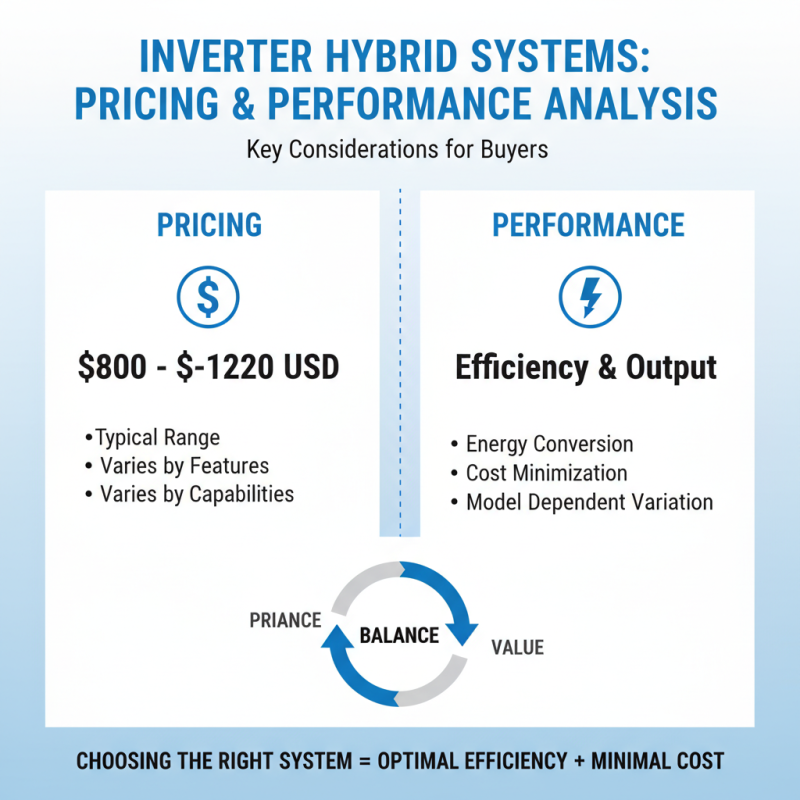 INVERTER HYBRID SYSTEMS: PRICING & PERFORMANCE ANALYSIS

Key Considerations for Buyers

PRICING

$

$800 - $-1220 USD

•Typical Range
• Varies by Features
• Varies by Capabilities

PERFORMANCE

Efficiency & Output

• Energy Conversion
• Cost Minimization
• Model Dependent Variation

PRIANCE

BALANCE

VALUE

CHOOSING THE RIGHT SYSTEM = OPTIMAL EFFICIENCY + MINIMAL COST